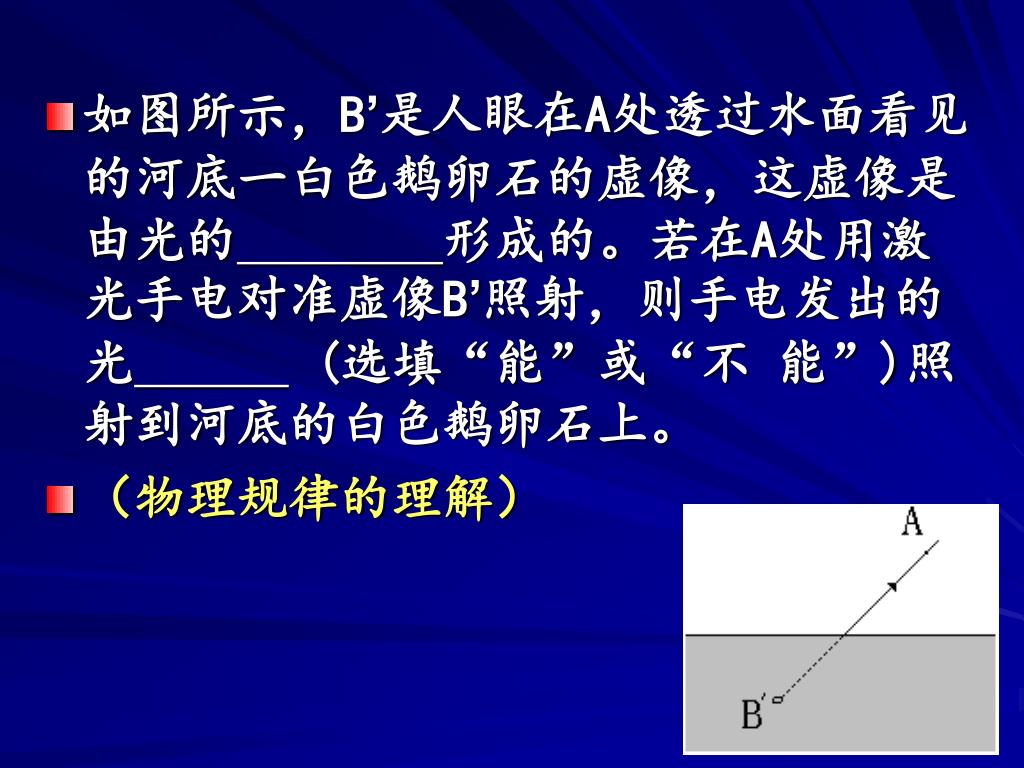 如图所示，B’是人眼在A处透过水面看见的河底一白色鹅卵石的虚像，这虚像是由光的________形成的。若在A处用激光手电对准虚像B’照射，则手电发出的光______（选填“能”或“不 能”）照射到河底的白色鹅卵石上。

（物理规律的理解）

A

B′